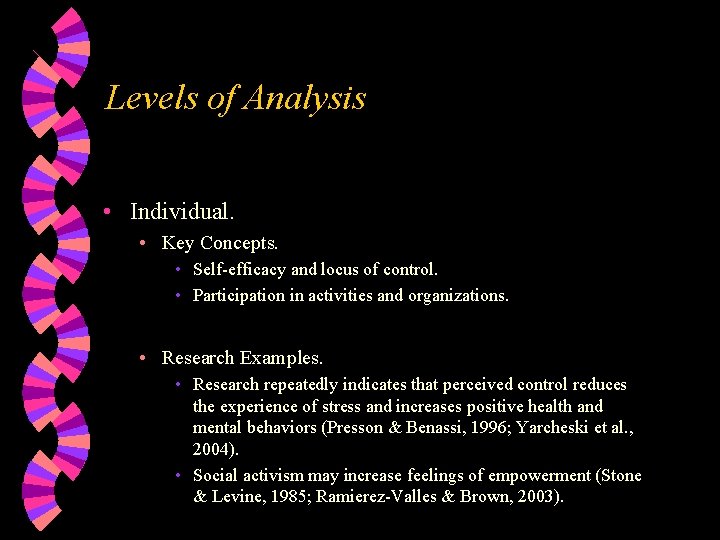 Levels of Analysis

• Individual.
 • Key Concepts.
  • Self-efficacy and locus of control.
  • Participation in activities and organizations.

 • Research Examples.
  • Research repeatedly indicates that perceived control reduces the experience of stress and increases positive health and mental behaviors (Presson & Benassi, 1996; Yarcheski et al., 2004).
  • Social activism may increase feelings of empowerment (Stone & Levine, 1985; Ramierez-Valles & Brown, 2003).